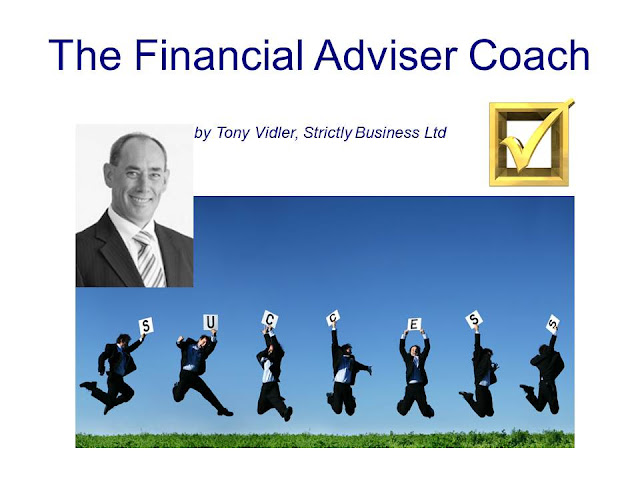 The Financial Adviser Coach

by Tony Vidler, Strictly Business Ltd

S U C C E S S